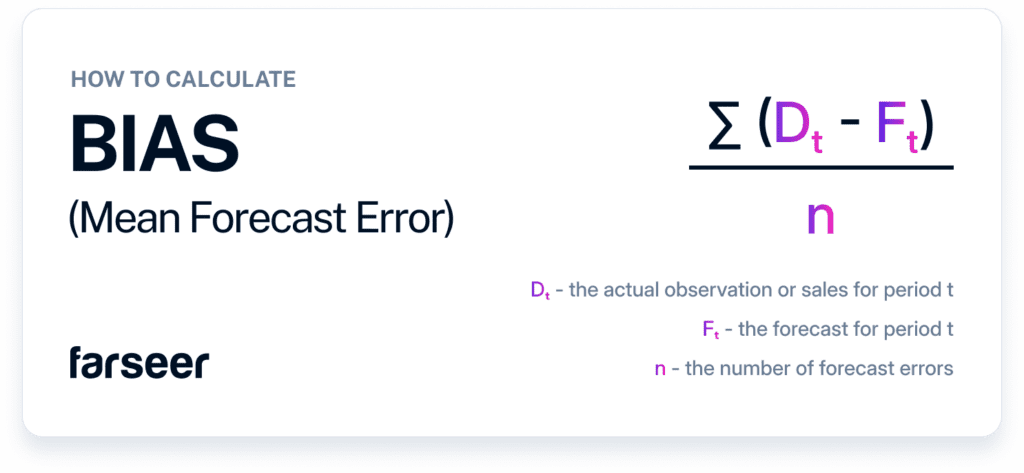 HOW TO CALCULATE

BIAS

(Mean Forecast Error)

$\frac{\sum (D_t - F_t)}{n}$

$D_t$ - the actual observation or sales for period t

$F_t$ - the forecast for period t

n - the number of forecast errors

farseer